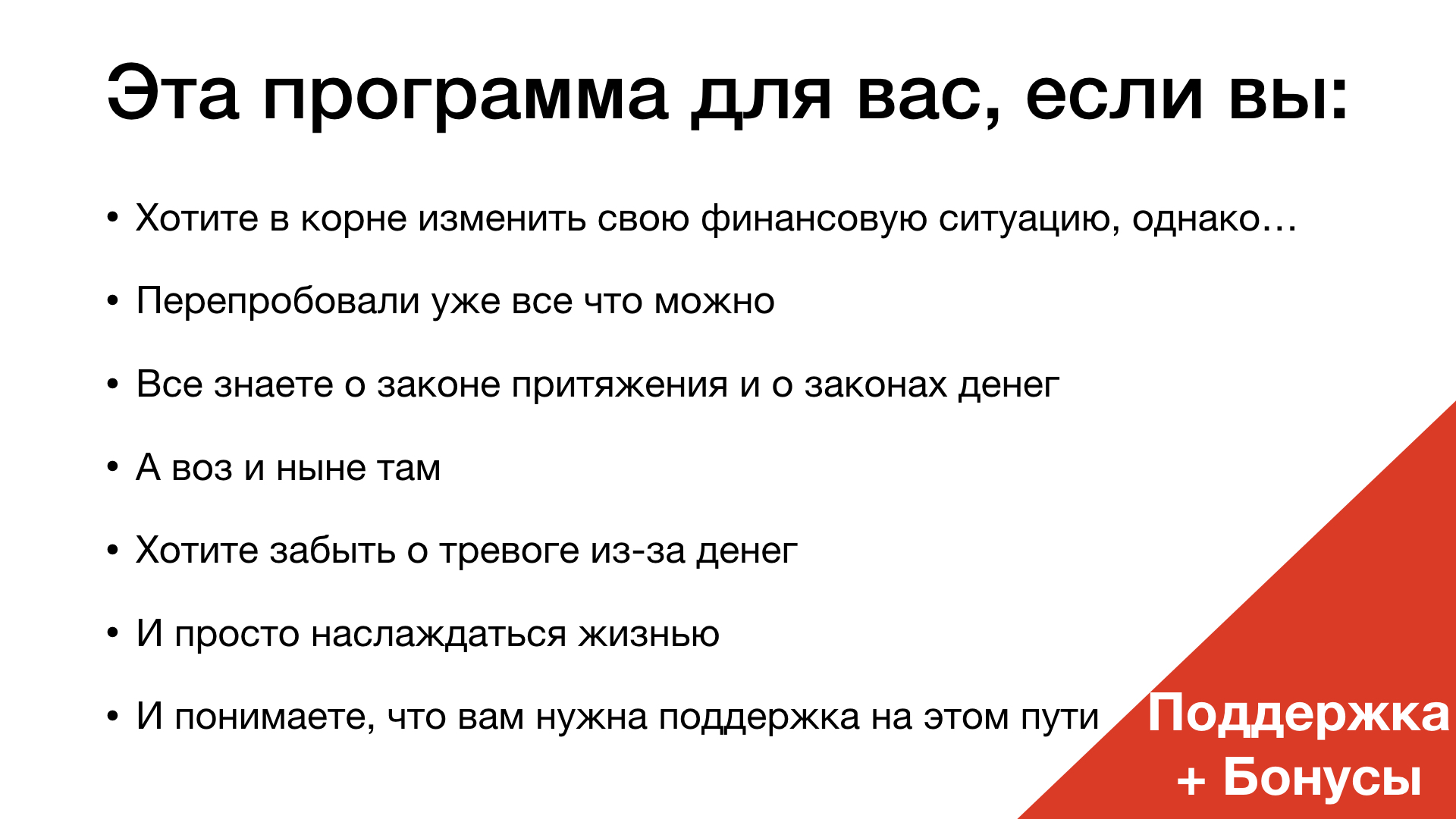 Эта программа для вас, если вы:

• Хотите в корне изменить свою финансовую ситуацию, однако…

• Перепробовали уже все что можно

• Все знаете о законе притяжения и о законах денег

• А воз и ныне там

• Хотите забыть о тревоге из-за денег

• И просто наслаждаться жизнью

• И понимаете, что вам нужна поддержка на этом пути

Поддержка + Бонусы